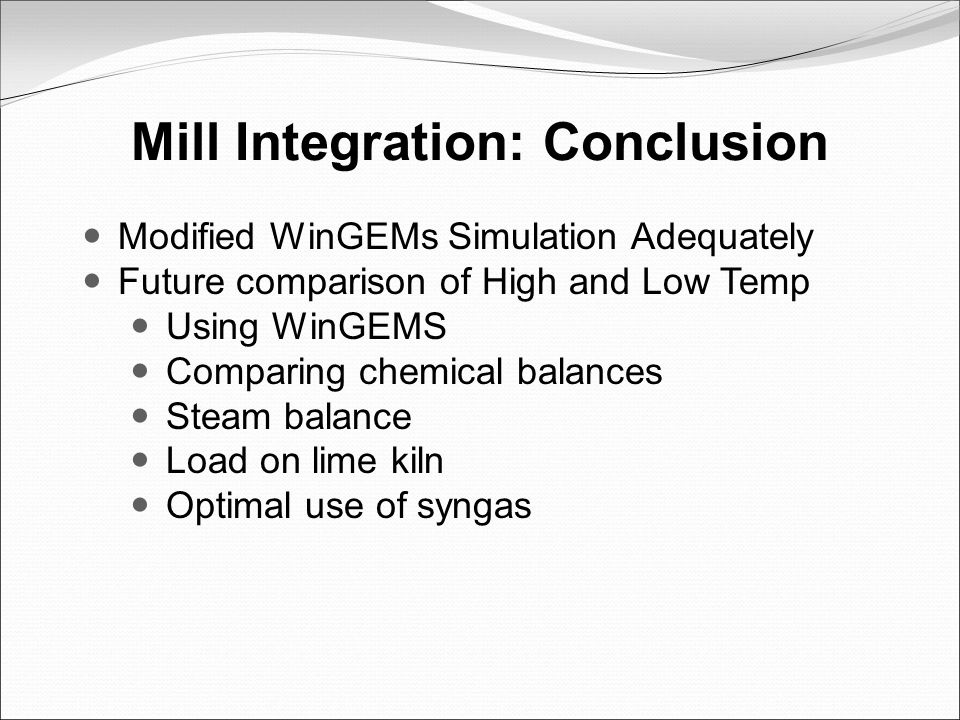 Mill Integration: Conclusion

- Modified WinGEMs Simulation Adequately
- Future comparison of High and Low Temp
  - Using WinGEMS
  - Comparing chemical balances
  - Steam balance
  - Load on lime kiln
  - Optimal use of syngas